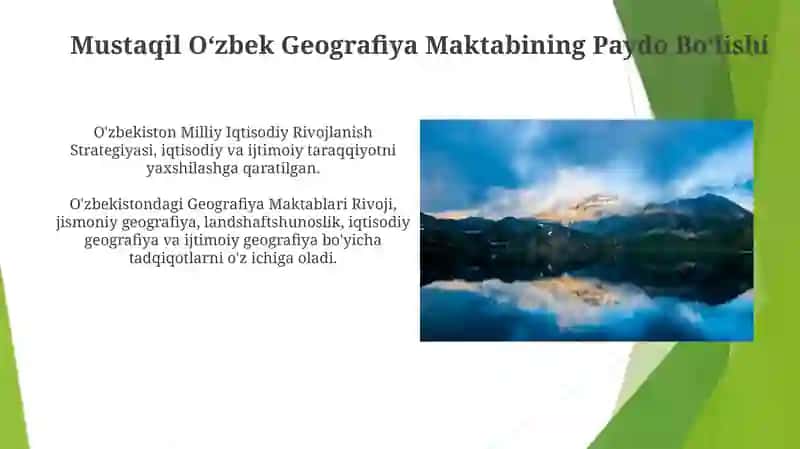 Mustaqil O‘zbek Geografiya Maktabining Paydo Bo‘lishi

O'zbekiston Milliy Iqtisodiy Rivojlanish Strategiyasi, iqtisodiy va ijtimoiy taraqqiyotni yaxshilashga qaratilgan.

O'zbekistondagi Geografiya Maktablari Rivoji, jismoniy geografiya, landshaftshunoslik, iqtisodiy geografiya va ijtimoiy geografiya bo'yicha tadqiqotlarni o'z ichiga oladi.